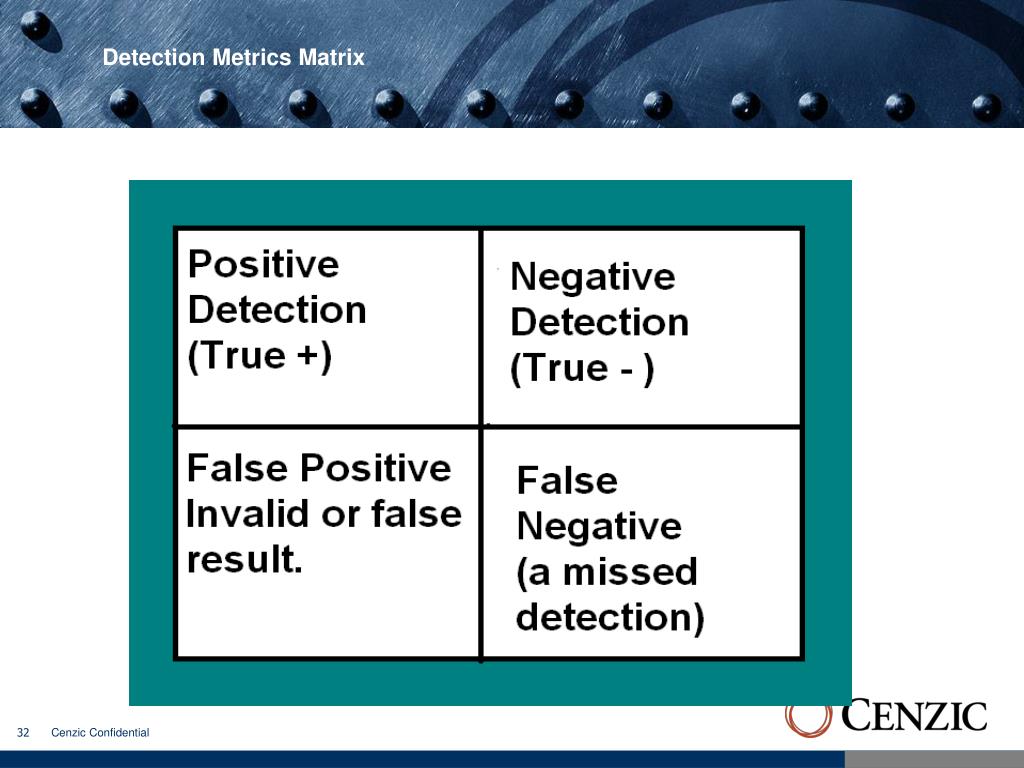 Detection Metrics Matrix

| Positive Detection (True +) | Negative Detection (True - ) |
|---|---|
| False Positive Invalid or false result. | False Negative (a missed detection) |

32 Cenzic Confidential

CENZIC